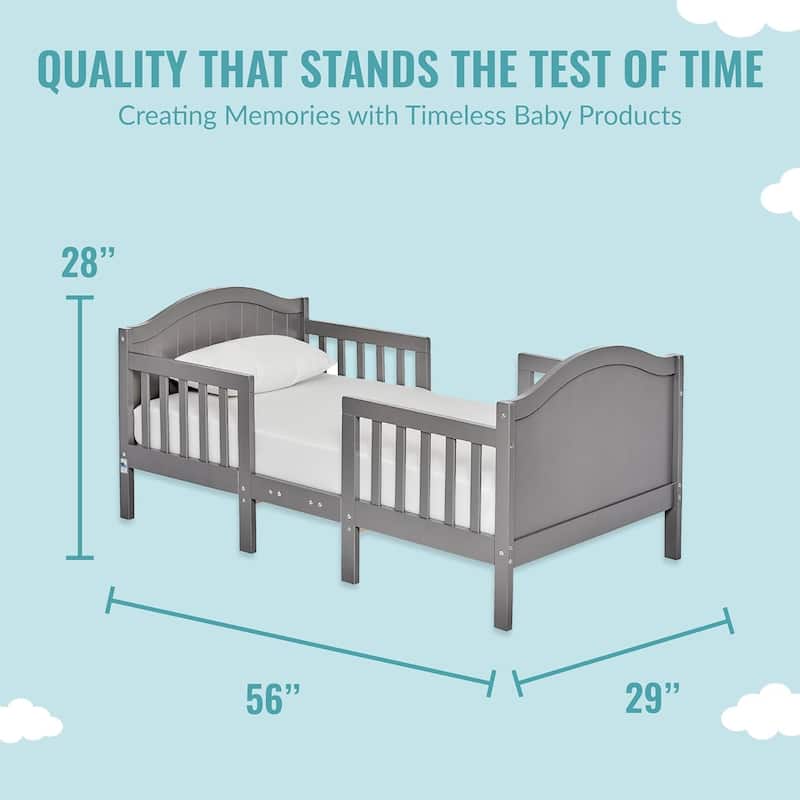 QUALITY THAT STANDS THE TEST OF TIME
Creating Memories with Timeless Baby Products

28”

56”

29”